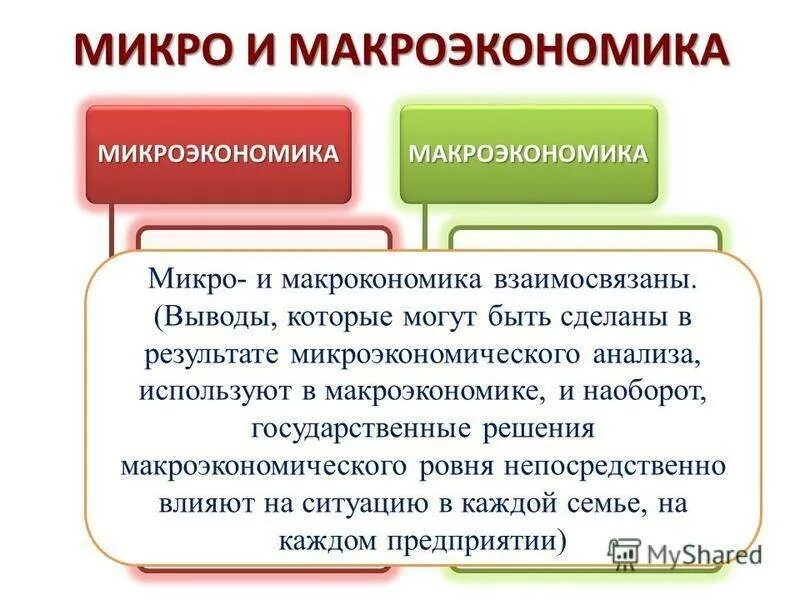 МИКРО И МАКРОЭКОНОМИКА

МИКРОЭКОНОМИКА

МАКРОЭКОНОМИКА

Микро- и макрокономика взаимосвязаны. (Выводы, которые могут быть сделаны в результате микроэкономического анализа, используют в макроэкономике, и наоборот, государственные решения макроэкономического ровня непосредственно влияют на ситуацию в каждой семье, на каждом предприятии)

MyShared